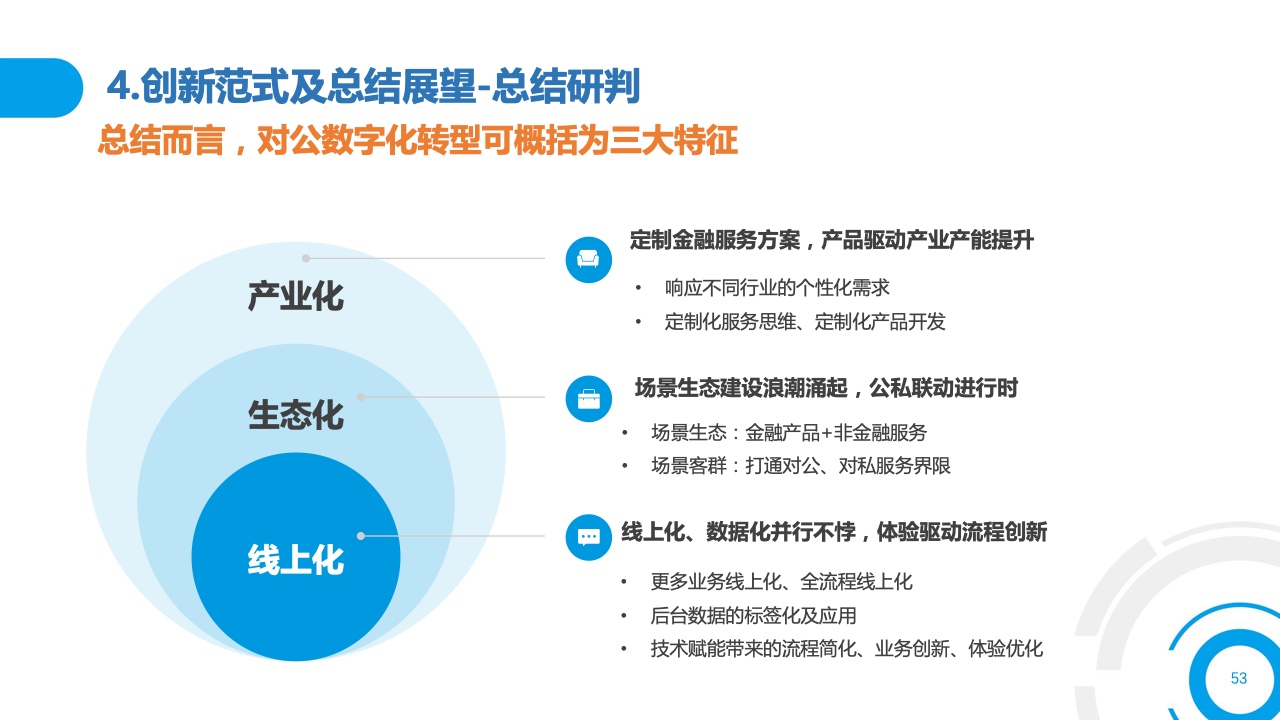 4.创新范式及总结展望-总结研判

总结而言，对公数字化转型可概括为三大特征

产业化

生态化

线上化

定制金融服务方案，产品驱动产业产能提升

• 响应不同行业的个性化需求
• 定制化服务思维、定制化产品开发

场景生态建设浪潮涌起，公私联动进行时

• 场景生态：金融产品+非金融服务
• 场景客群：打通对公、对私服务界限

线上化、数据化并行不悖，体验驱动流程创新

• 更多业务线上化、全流程线上化
• 后台数据的标签化及应用
• 技术赋能带来的流程简化、业务创新、体验优化

53